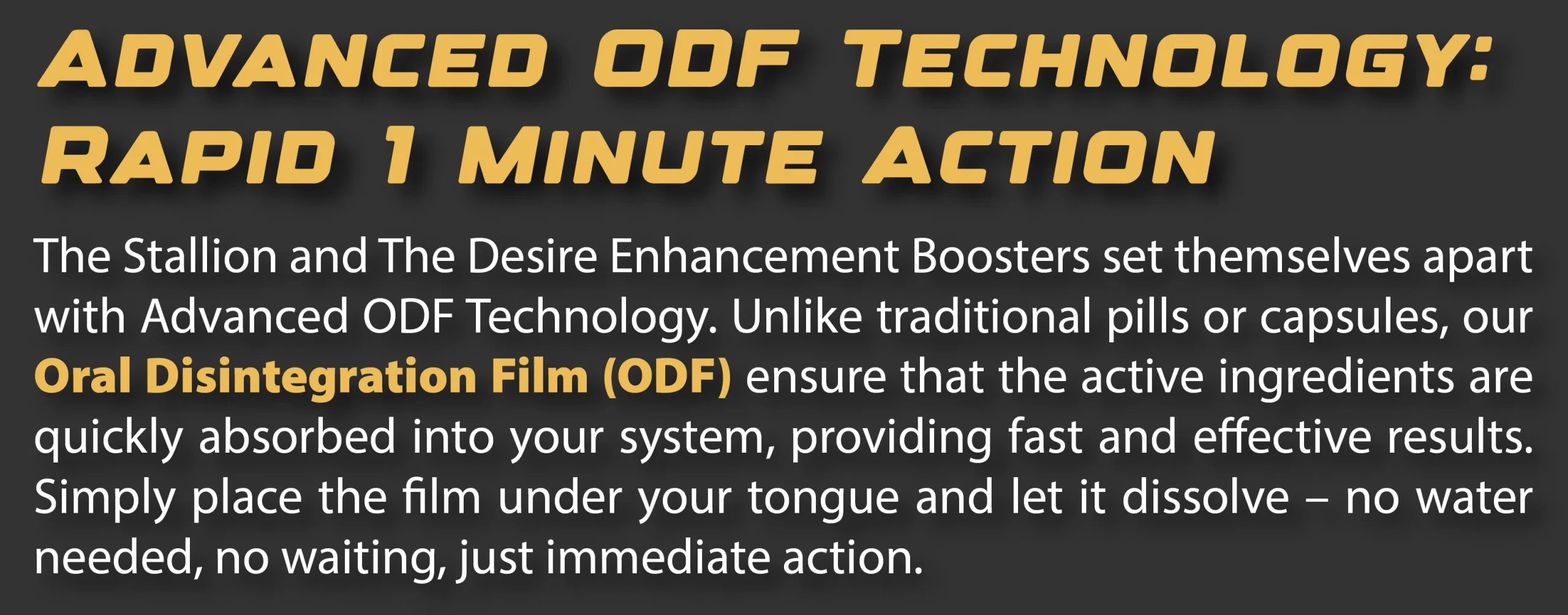 ADVANCED ODF TECHNOLOGY: RAPID 1 MINUTE ACTION

The Stallion and The Desire Enhancement Boosters set themselves apart with Advanced ODF Technology. Unlike traditional pills or capsules, our Oral Disintegration Film (ODF) ensure that the active ingredients are quickly absorbed into your system, providing fast and effective results. Simply place the film under your tongue and let it dissolve – no water needed, no waiting, just immediate action.